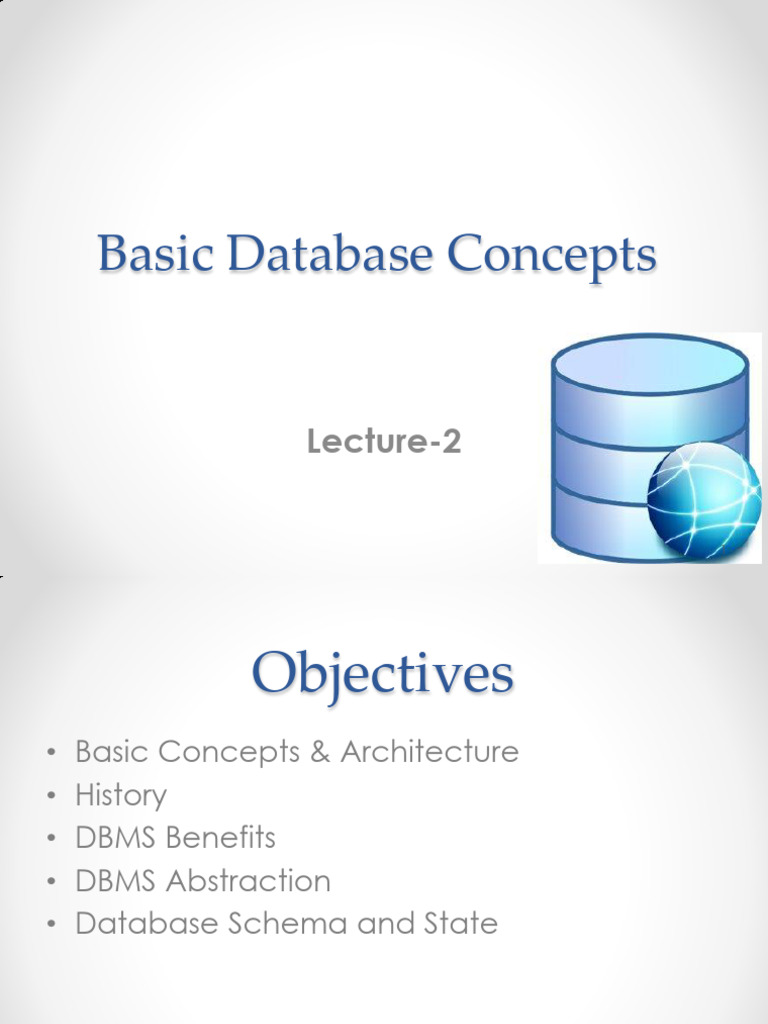 Basic Database Concepts

Lecture-2

Objectives

• Basic Concepts & Architecture
• History
• DBMS Benefits
• DBMS Abstraction
• Database Schema and State